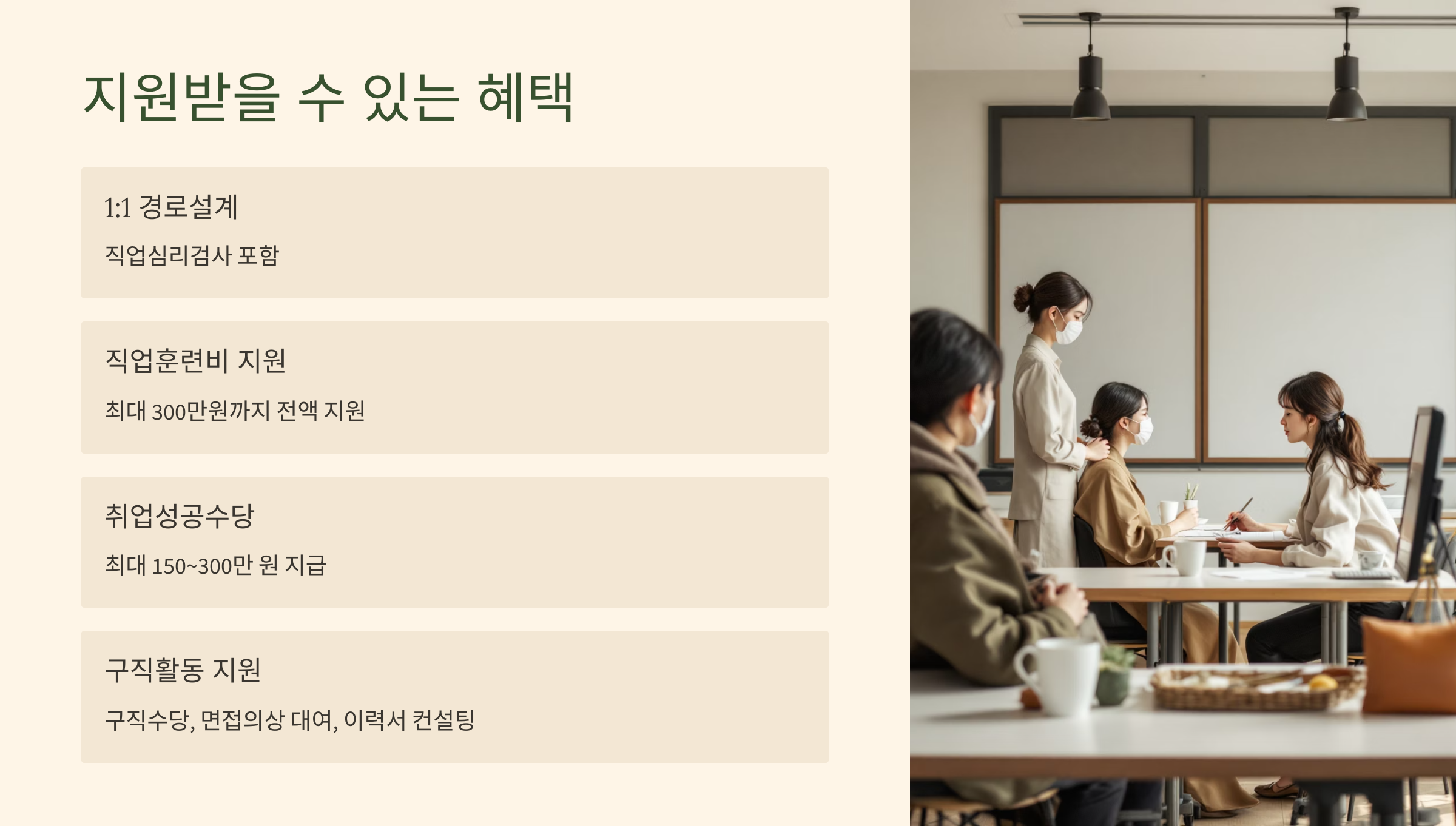 지원받을 수 있는 혜택

1:1 경로설계

직업심리검사 포함

직업훈련비 지원

최대 300만원까지 전액 지원

취업성공수당

최대 150~300만 원 지급

구직활동 지원

구직수당, 면접의상 대여, 이력서 컨설팅